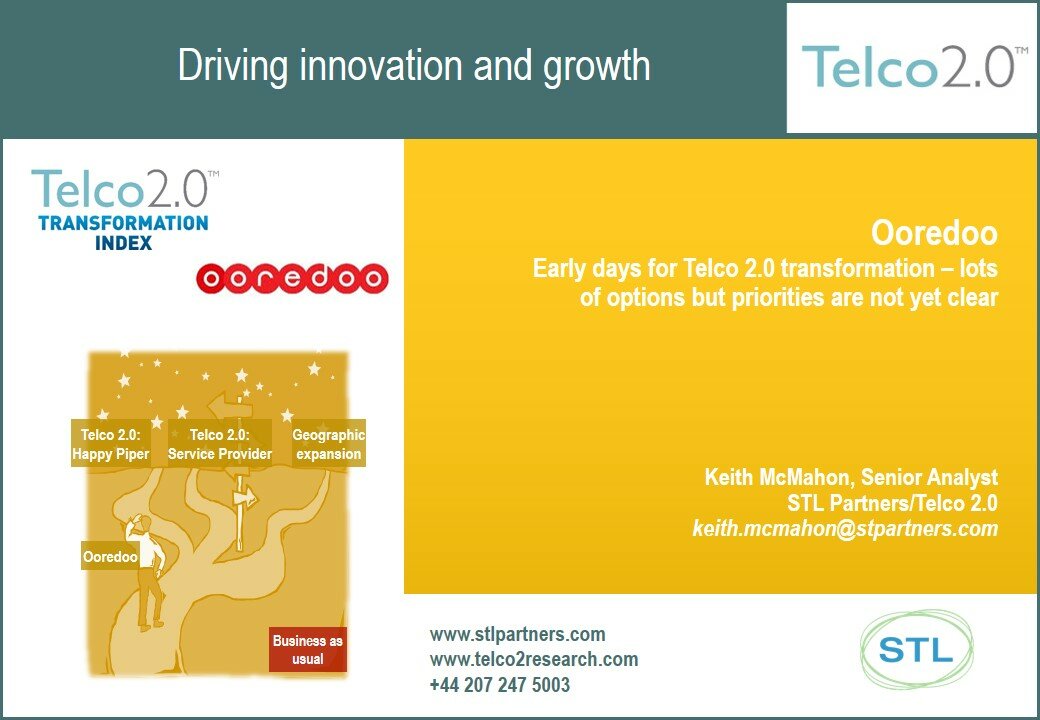 Driving innovation and growth

Telco2.0™

Telco2.0™
TRANSFORMATION INDEX

ooredoo

Telco 2.0: Happy Piper

Telco 2.0: Service Provider

Geographic expansion

Ooredoo

Business as usual

Ooredoo
Early days for Telco 2.0 transformation – lots of options but priorities are not yet clear

Keith McMahon, Senior Analyst
STL Partners/Telco 2.0
keith.mcmahon@stpartners.com

www.stlpartners.com
www.telco2research.com
+44 207 247 5003

STL